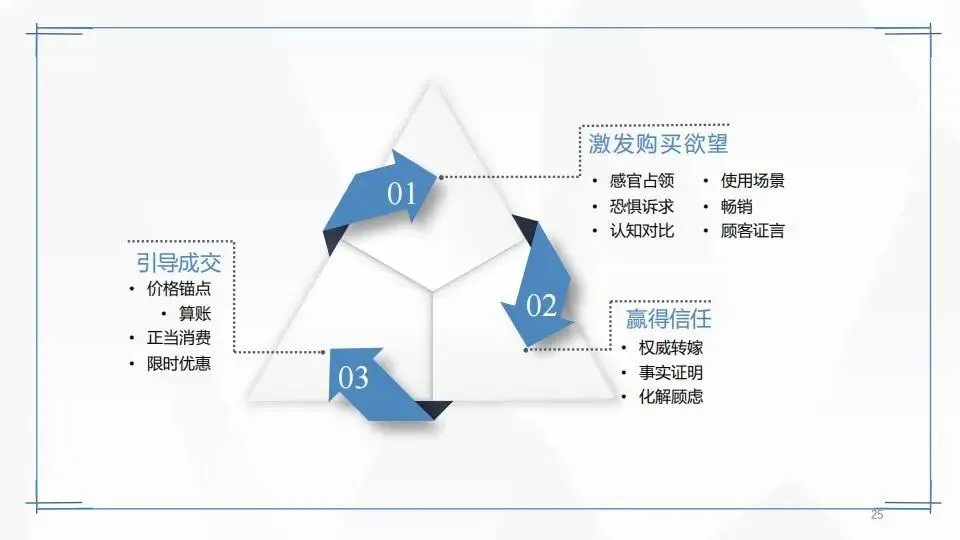 01

激发购买欲望

• 感官占领
• 恐惧诉求
• 认知对比

• 使用场景
• 畅销
• 顾客证言

02

赢得信任

• 权威转嫁
• 事实证明
• 化解顾虑

03

引导成交

• 价格锚点
• 算账
• 正当消费
• 限时优惠

25